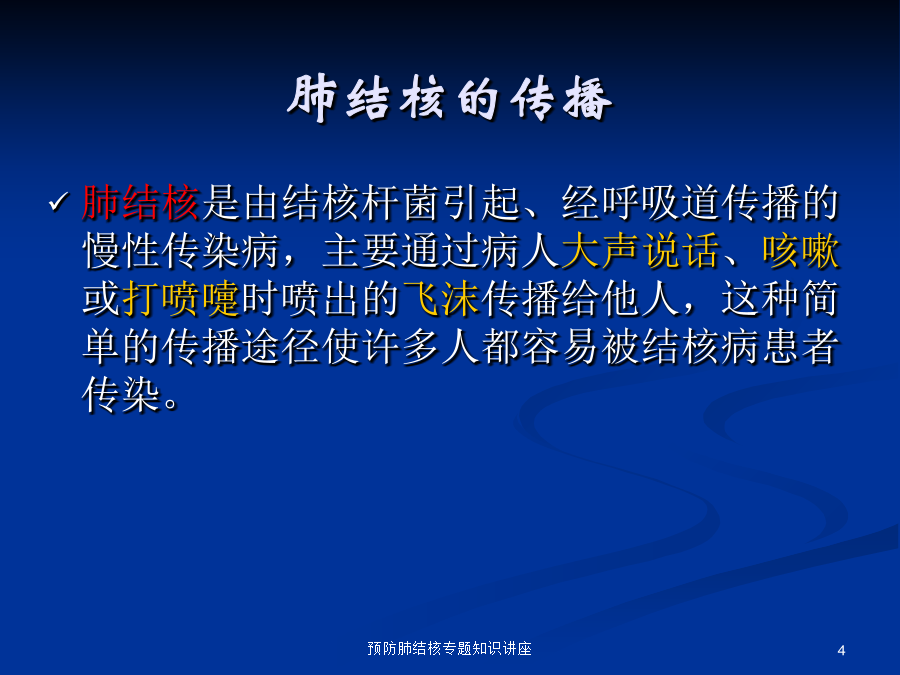 肺结核的传播

✓ 肺结核是由结核杆菌引起、经呼吸道传播的慢性传染病，主要通过病人大声说话、咳嗽或打喷嚏时喷出的飞沫传播给他人，这种简单的传播途径使许多人都容易被结核病患者传染。

预防肺结核专题知识讲座

4